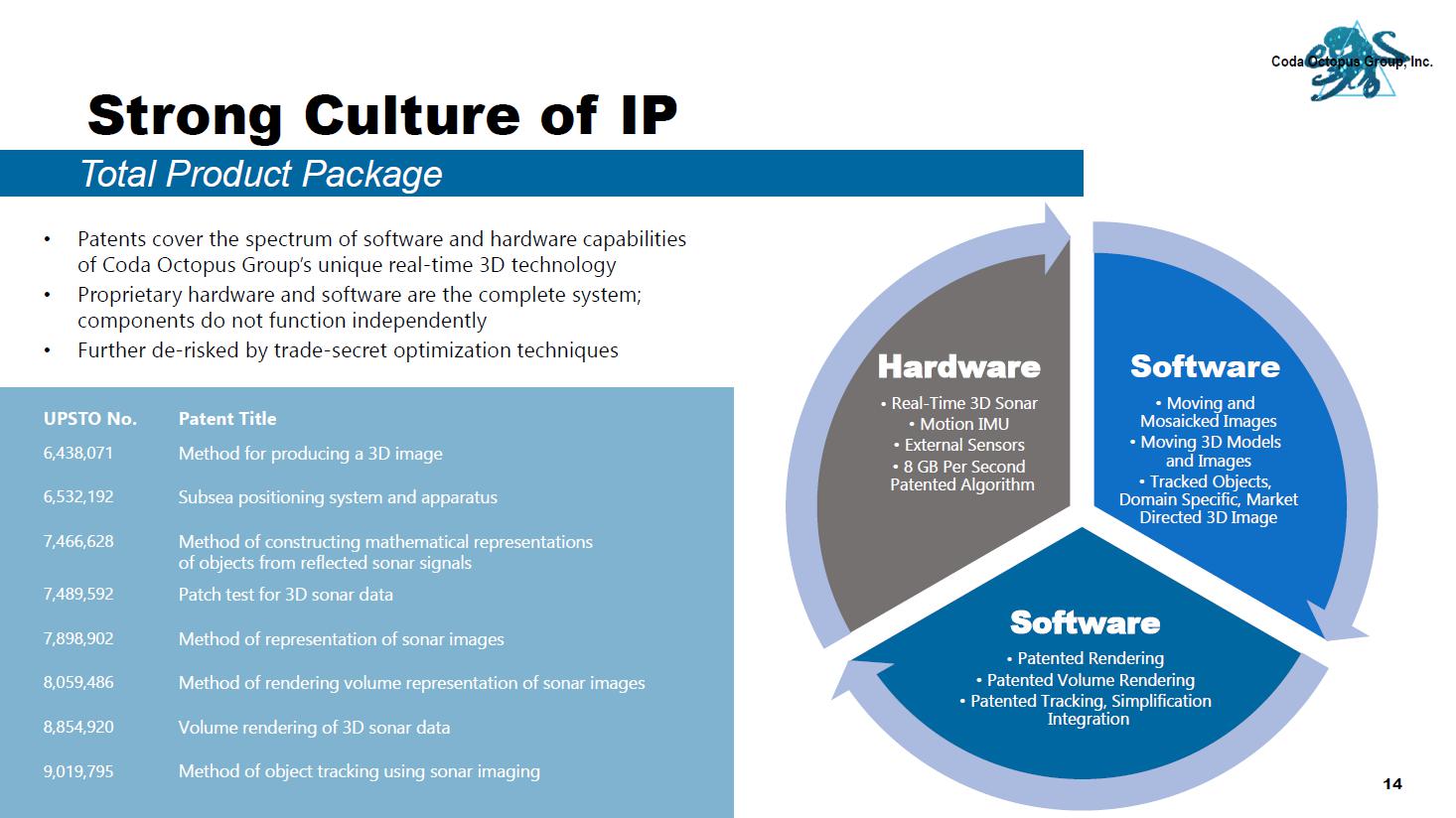 Coda Octopus Group, Inc.

Strong Culture of IP

Total Product Package

• Patents cover the spectrum of software and hardware capabilities of Coda Octopus Group's unique real-time 3D technology
• Proprietary hardware and software are the complete system; components do not function independently
• Further de-risked by trade-secret optimization techniques

| UPSTO No. | Patent Title |
|---|---|
| 6,438,071 | Method for producing a 3D image |
| 6,532,192 | Subsea positioning system and apparatus |
| 7,466,628 | Method of constructing mathematical representations of objects from reflected sonar signals |
| 7,489,592 | Patch test for 3D sonar data |
| 7,898,902 | Method of representation of sonar images |
| 8,059,486 | Method of rendering volume representation of sonar images |
| 8,854,920 | Volume rendering of 3D sonar data |
| 9,019,795 | Method of object tracking using sonar imaging |

Hardware
• Real-Time 3D Sonar
• Motion IMU
• External Sensors
• 8 GB Per Second Patented Algorithm

Software
• Moving and Mosaicked Images
• Moving 3D Models and Images
• Tracked Objects, Domain Specific, Market Directed 3D Image

Software
• Patented Rendering
• Patented Volume Rendering
• Patented Tracking, Simplification Integration

14